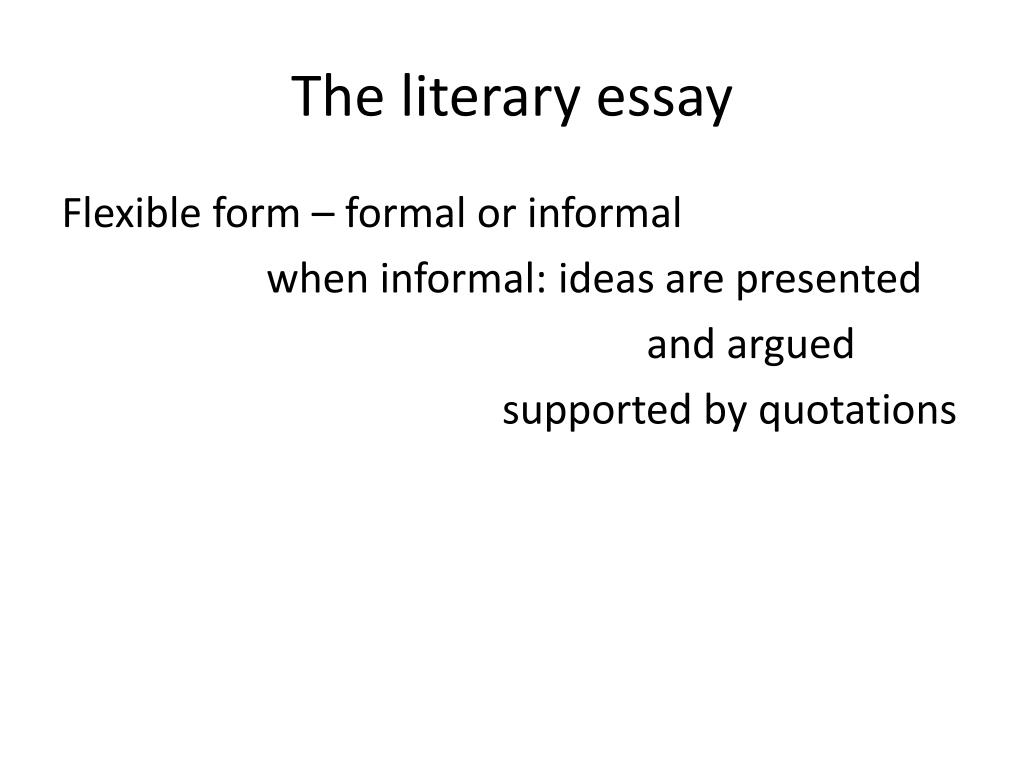 The literary essay

Flexible form – formal or informal

when informal: ideas are presented

and argued

supported by quotations